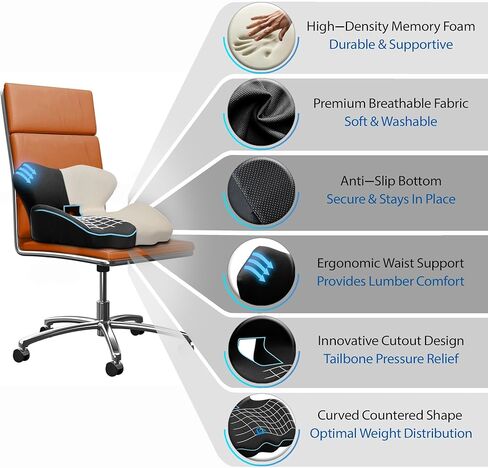 High—Density Memory Foam
Durable & Supportive

Premium Breathable Fabric
Soft & Washable

Anti—Slip Bottom
Secure & Stays In Place

Ergonomic Waist Support
Provides Lumber Comfort

Innovative Cutout Design
Tailbone Pressure Relief

Curved Countered Shape
Optimal Weight Distribution